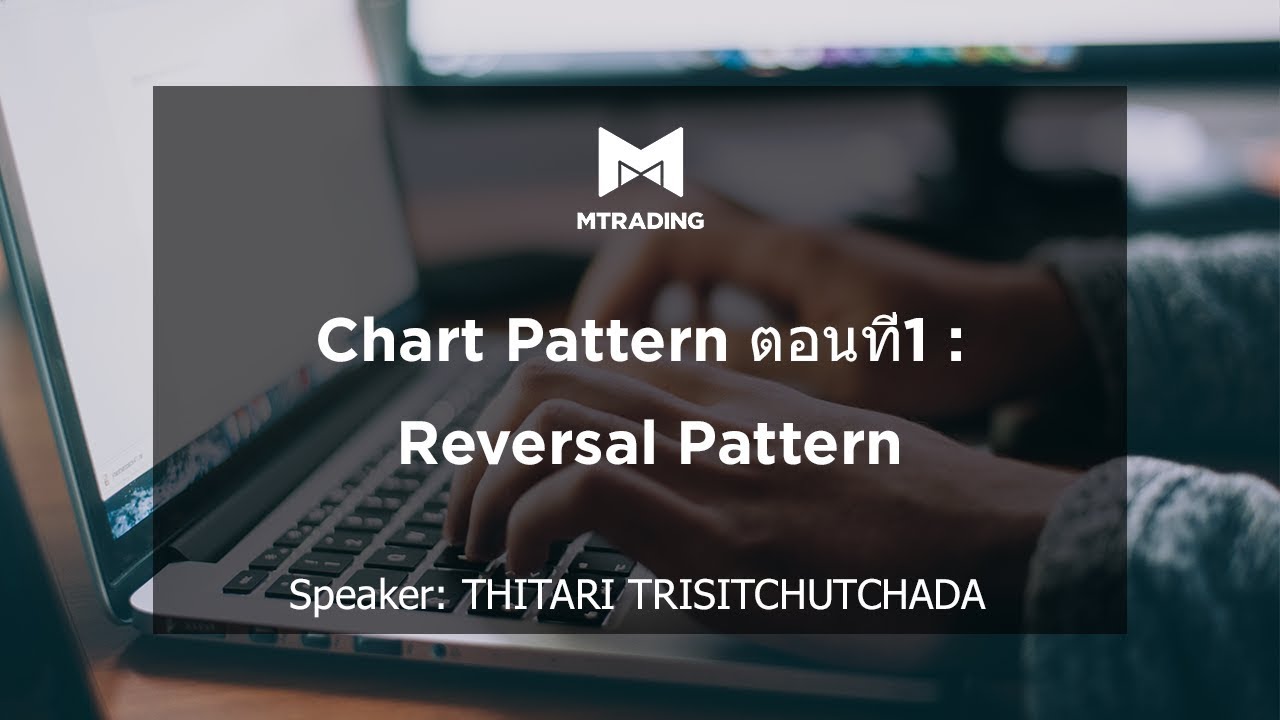 MTRADING

Chart Pattern ตอนที่1 :
Reversal Pattern

Speaker: THITARI TRISITCHUTCHADA